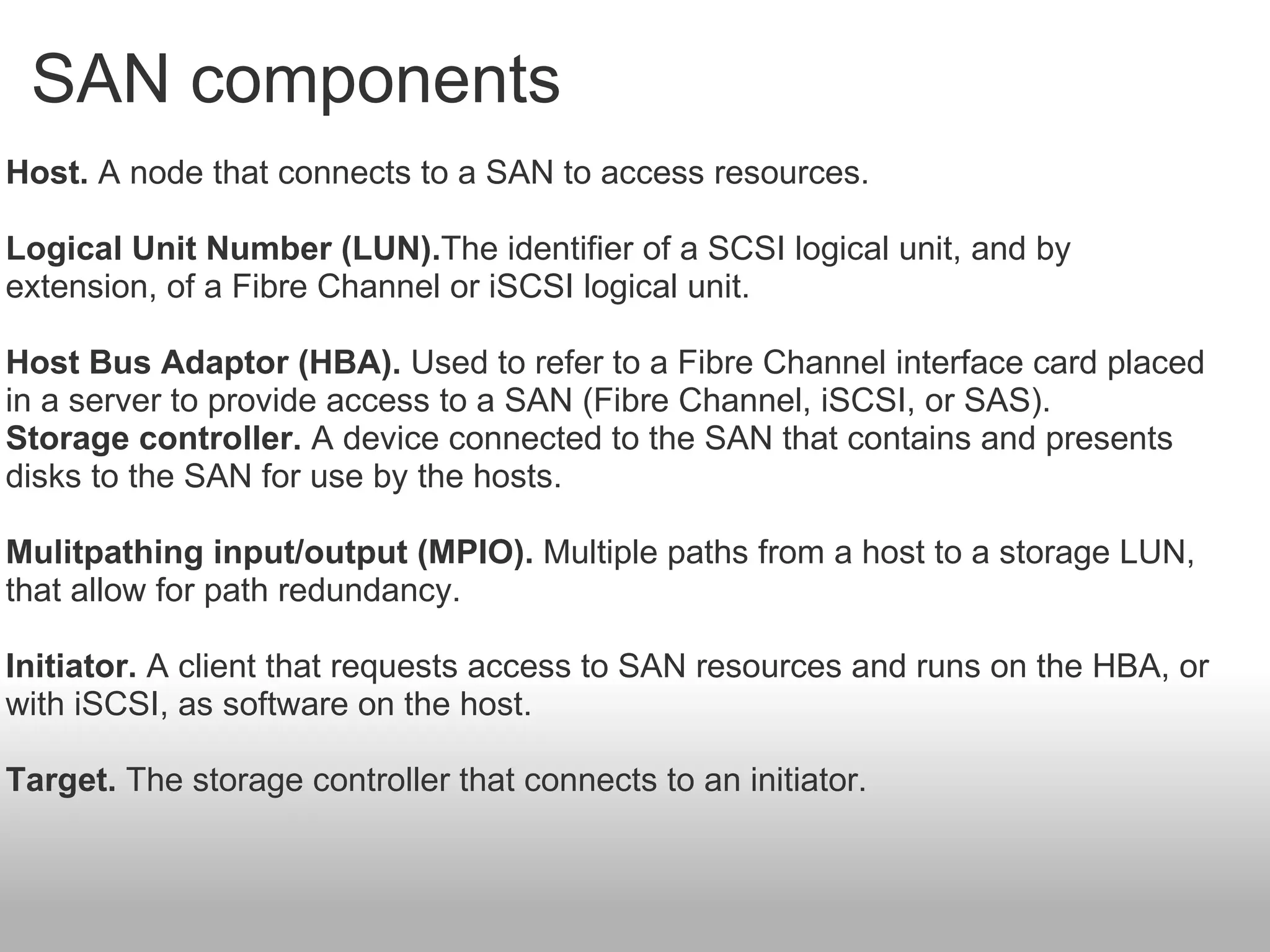 SAN components

Host. A node that connects to a SAN to access resources.

Logical Unit Number (LUN).The identifier of a SCSI logical unit, and by extension, of a Fibre Channel or iSCSI logical unit.

Host Bus Adaptor (HBA). Used to refer to a Fibre Channel interface card placed in a server to provide access to a SAN (Fibre Channel, iSCSI, or SAS).
Storage controller. A device connected to the SAN that contains and presents disks to the SAN for use by the hosts.

Mulitpathing input/output (MPIO). Multiple paths from a host to a storage LUN, that allow for path redundancy.

Initiator. A client that requests access to SAN resources and runs on the HBA, or with iSCSI, as software on the host.

Target. The storage controller that connects to an initiator.